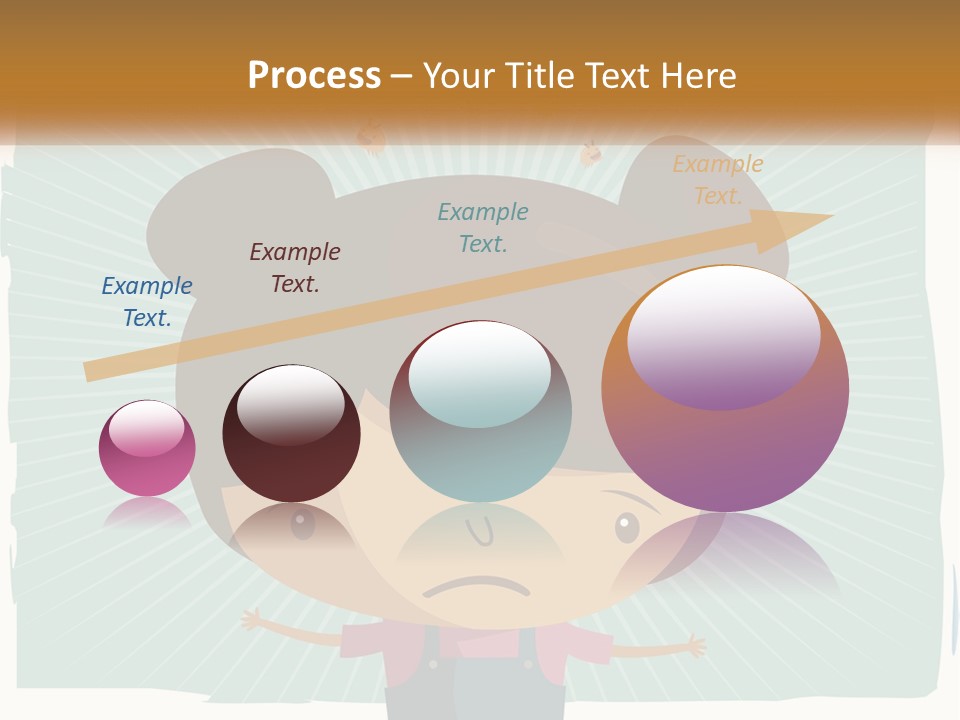 Process – Your Title Text Here

Example Text.

Example Text.

Example Text.

Example Text.